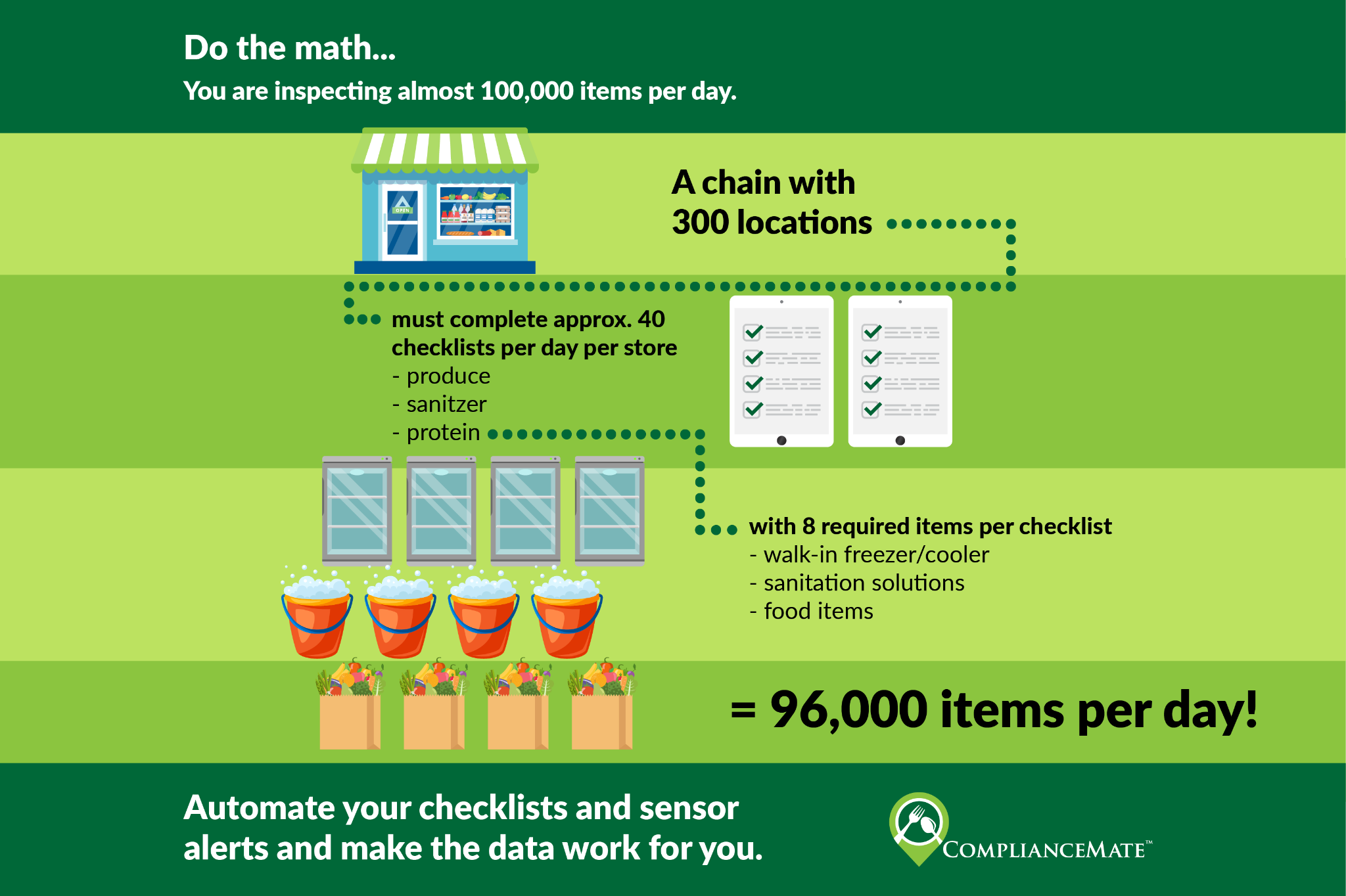 Do the math...
You are inspecting almost 100,000 items per day.

OPEN

A chain with 300 locations

must complete approx. 40 checklists per day per store
- produce
- sanitzer
- protein

with 8 required items per checklist
- walk-in freezer/cooler
- sanitation solutions
- food items

= 96,000 items per day!

Automate your checklists and sensor alerts and make the data work for you.

COMPLIANCEMATE™